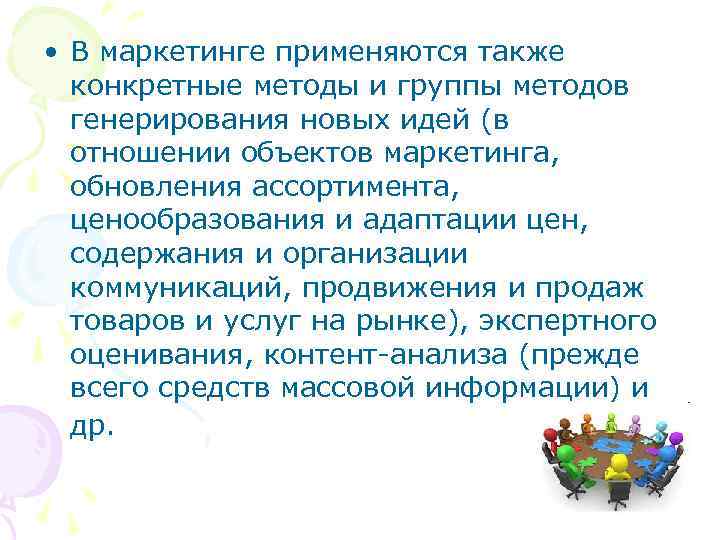 • В маркетинге применяются также конкретные методы и группы методов генерирования новых идей (в отношении объектов маркетинга, обновления ассортимента, ценообразования и адаптации цен, содержания и организации коммуникаций, продвижения и продаж товаров и услуг на рынке), экспертного оценивания, контент-анализа (прежде всего средств массовой информации) и др.